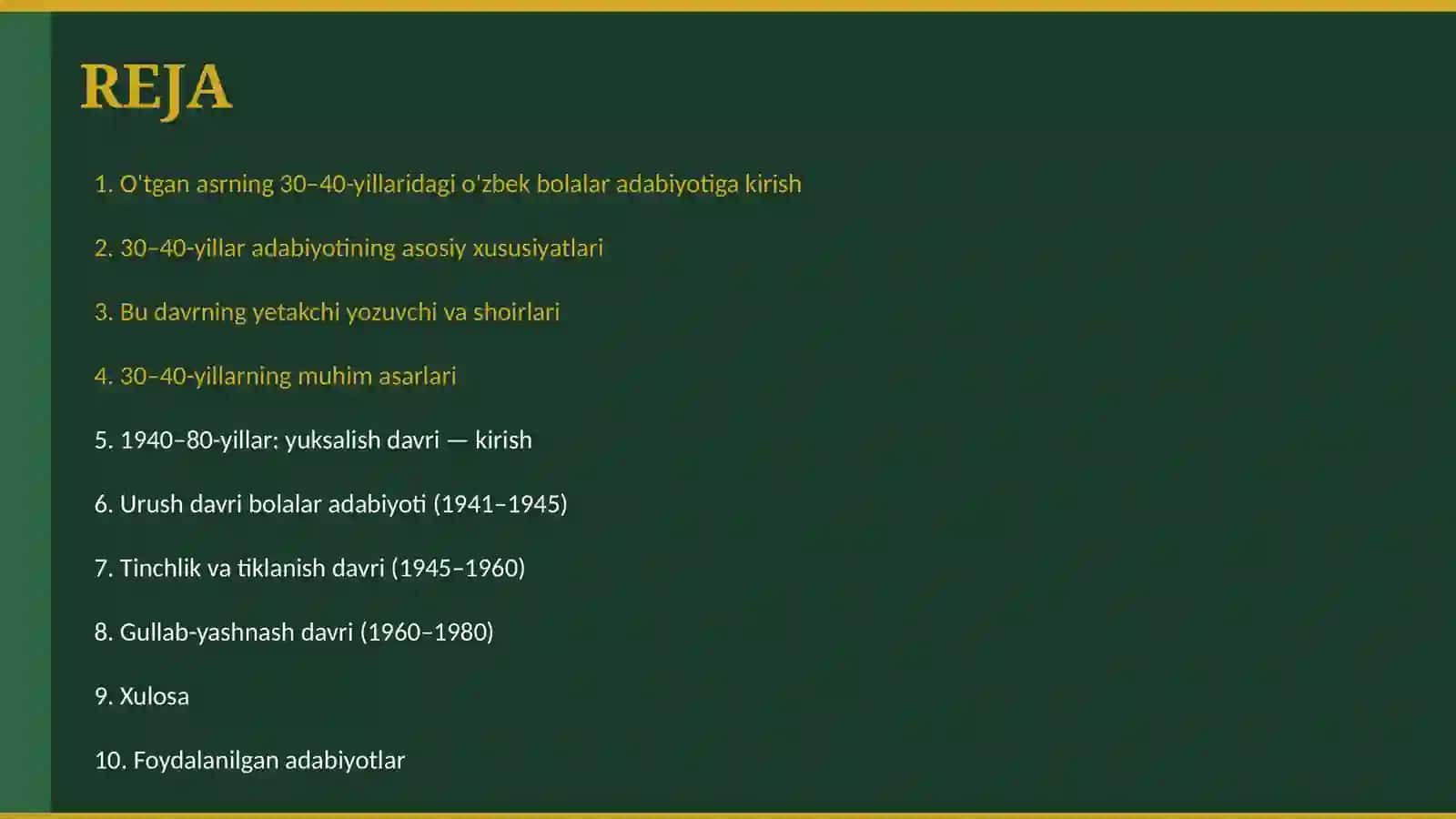 REJA

1. O'tgan asrning 30–40-yillaridagi o'zbek bolalar adabiyotiga kirish

2. 30–40-yillar adabiyotining asosiy xususiyatlari

3. Bu davrning yetakchi yozuvchi va shoirlari

4. 30–40-yillarning muhim asarlari

5. 1940–80-yillar: yuksalish davri — kirish

6. Urush davri bolalar adabiyoti (1941–1945)

7. Tinchlik va tiklanish davri (1945–1960)

8. Gullab-yashnash davri (1960–1980)

9. Xulosa

10. Foydalanilgan adabiyotlar